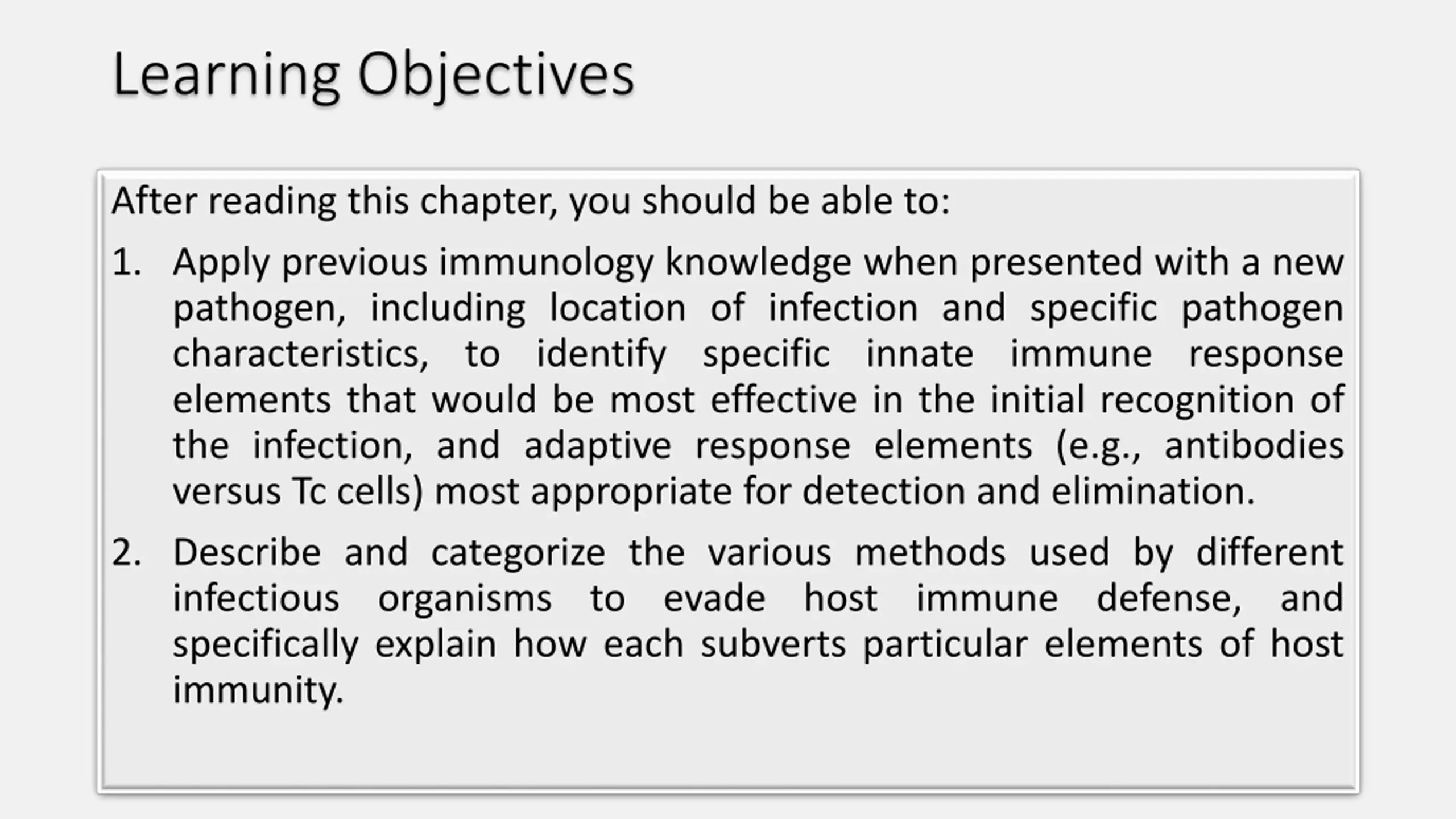 Learning Objectives

After reading this chapter, you should be able to:

1. Apply previous immunology knowledge when presented with a new pathogen, including location of infection and specific pathogen characteristics, to identify specific innate immune response elements that would be most effective in the initial recognition of the infection, and adaptive response elements (e.g., antibodies versus Tc cells) most appropriate for detection and elimination.

2. Describe and categorize the various methods used by different infectious organisms to evade host immune defense, and specifically explain how each subverts particular elements of host immunity.